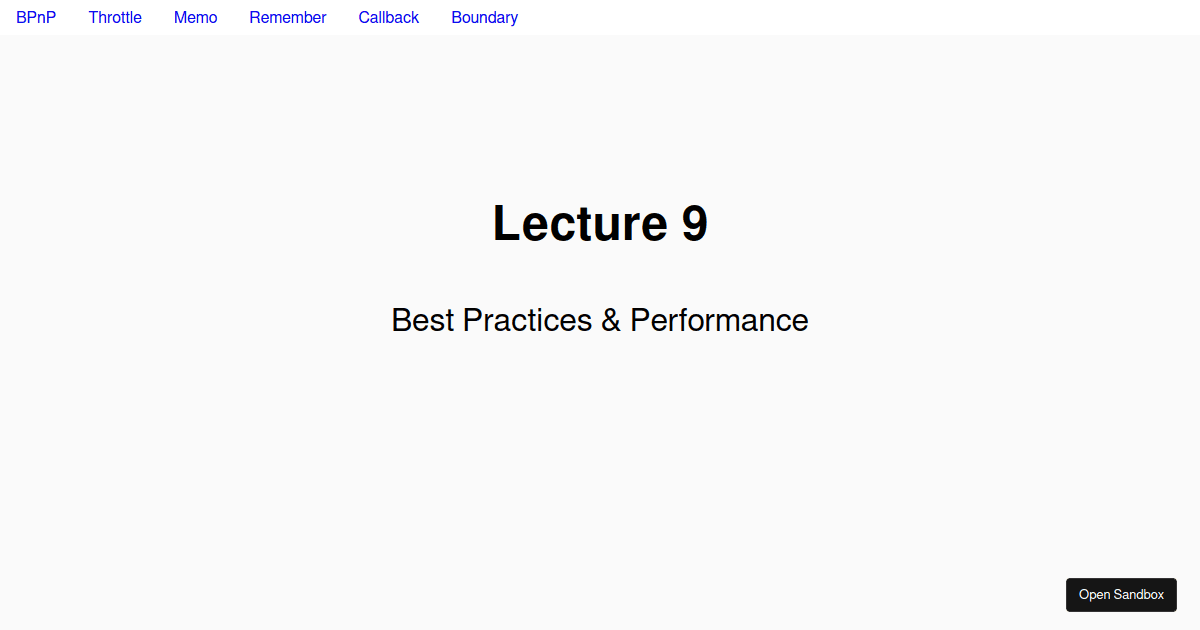 BPnP Throttle Memo Remember Callback Boundary

Lecture 9

Best Practices & Performance

Open Sandbox